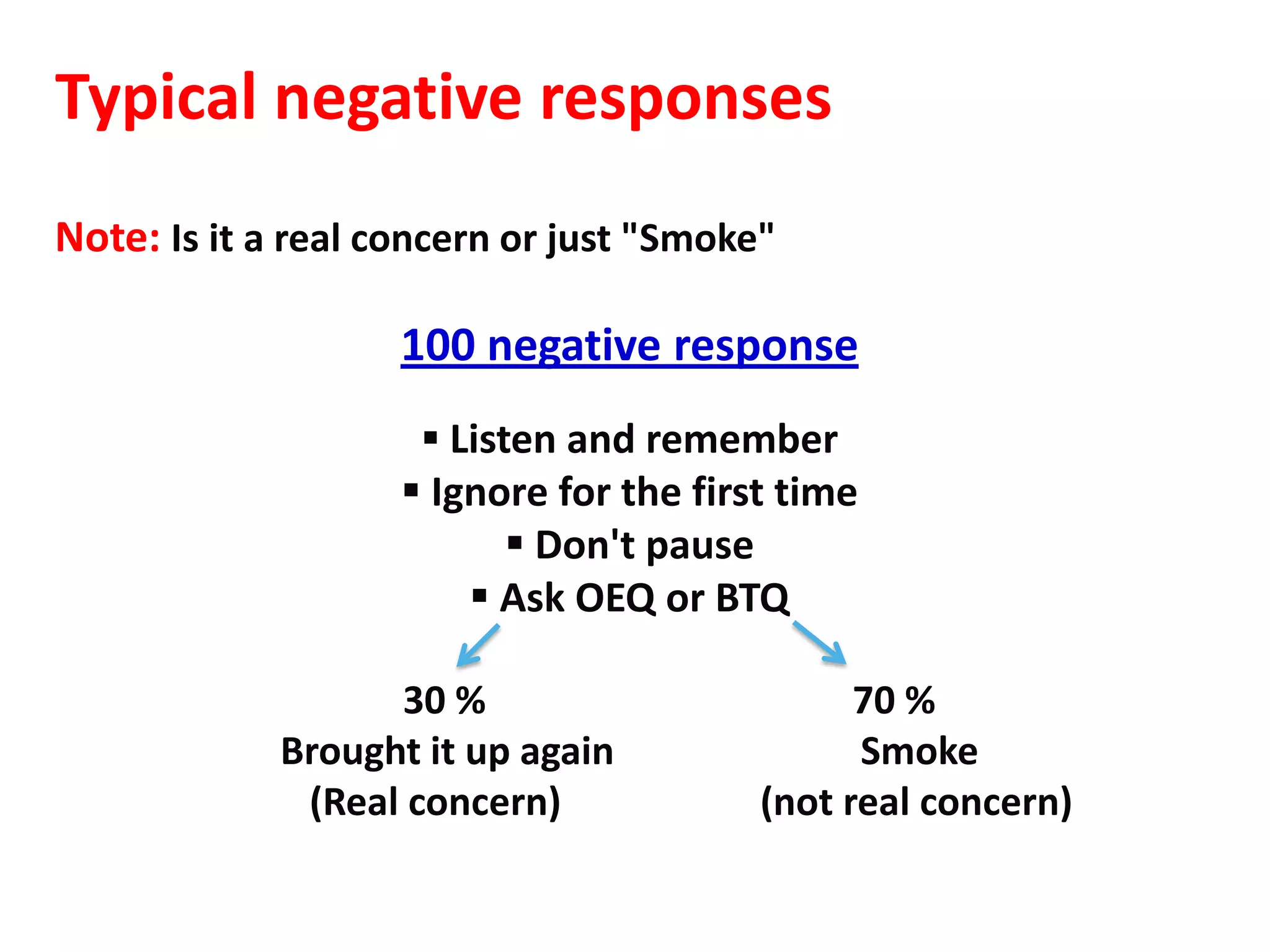 Typical negative responses

Note: Is it a real concern or just "Smoke"

100 negative response

▪ Listen and remember
▪ Ignore for the first time
▪ Don't pause
▪ Ask OEQ or BTQ

30 %
Brought it up again
(Real concern)

70 %
Smoke
(not real concern)